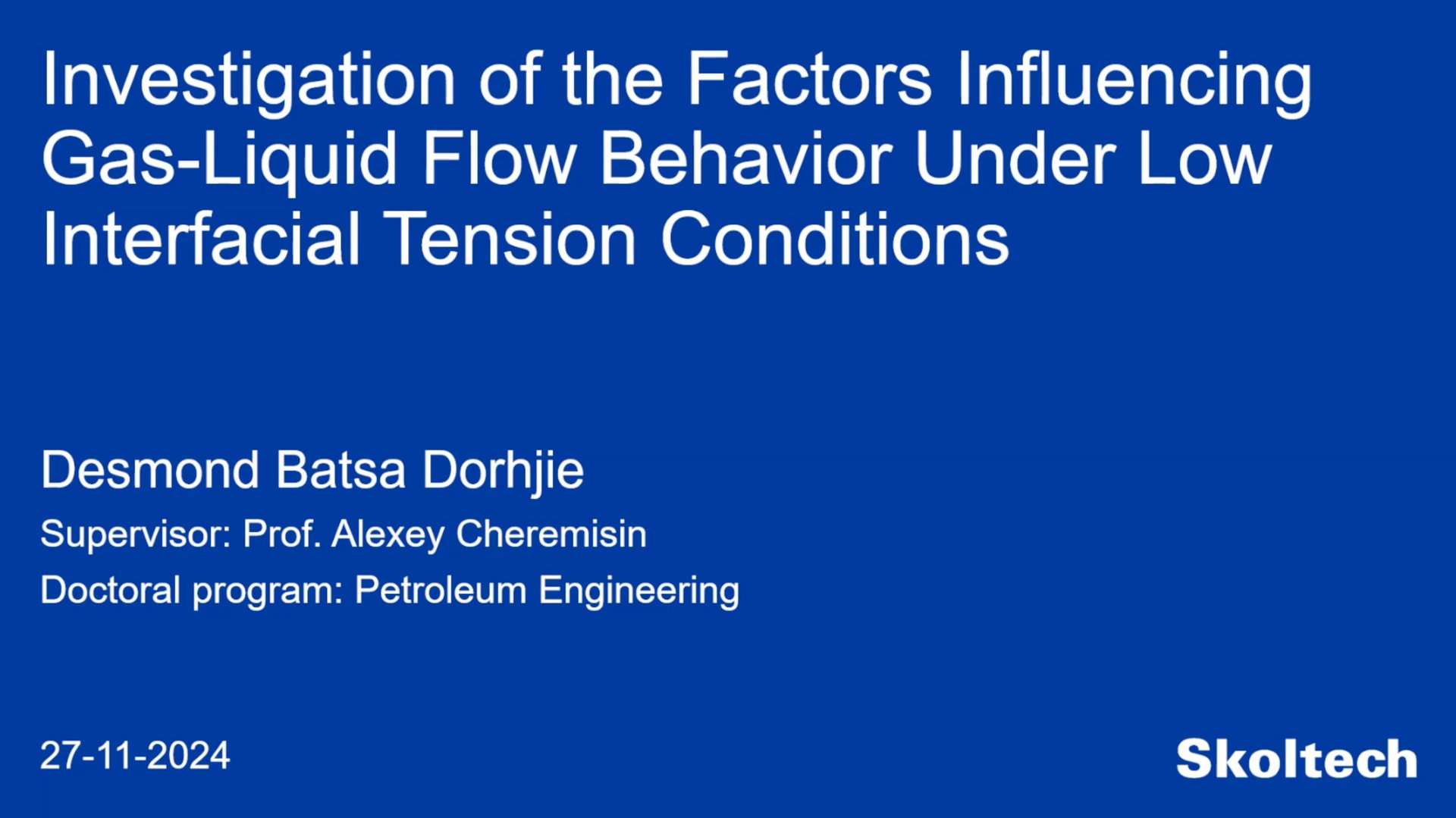 Investigation of the Factors Influencing Gas-Liquid Flow Behavior Under Low Interfacial Tension Conditions

Desmond Batsa Dorhjie

Supervisor: Prof. Alexey Cheremisin

Doctoral program: Petroleum Engineering

27-11-2024

Skoltech